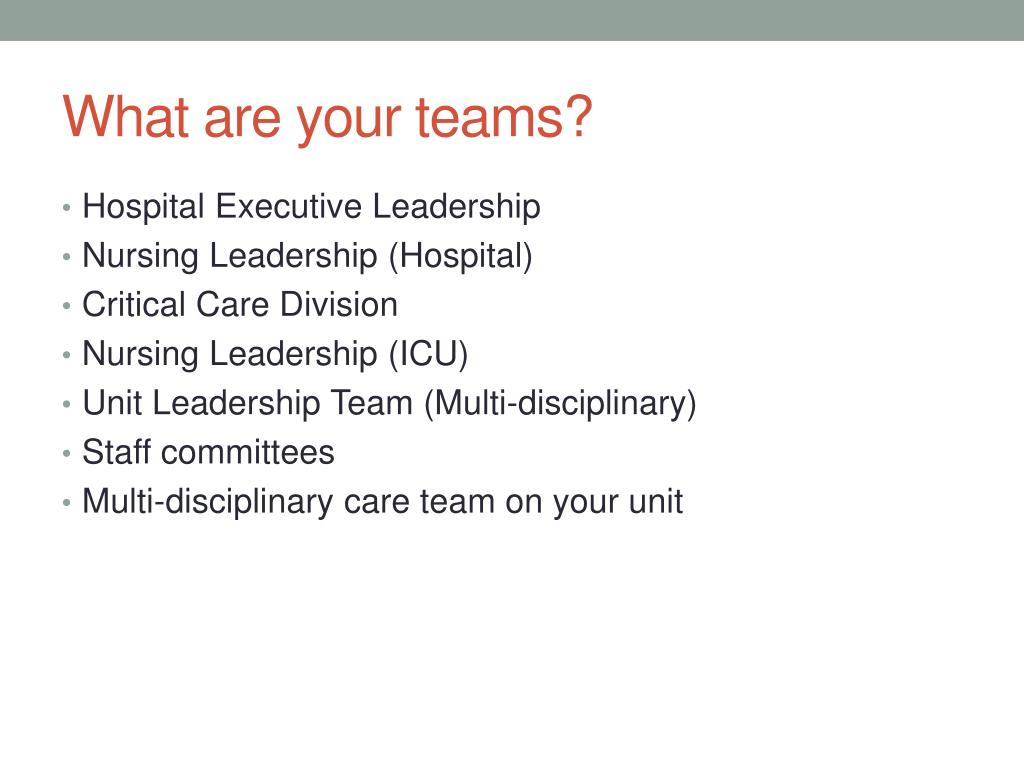 What are your teams?

• Hospital Executive Leadership
• Nursing Leadership (Hospital)
• Critical Care Division
• Nursing Leadership (ICU)
• Unit Leadership Team (Multi-disciplinary)
• Staff committees
• Multi-disciplinary care team on your unit